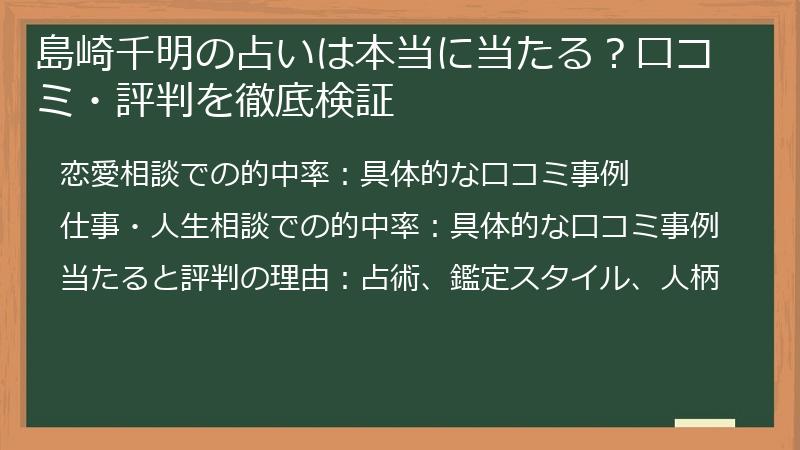 島崎千明の占いは本当に当たる？口コミ・評判を徹底検証

恋愛相談での的中率：具体的な口コミ事例

仕事・人生相談での的中率：具体的な口コミ事例

当たると評判の理由：占術、鑑定スタイル、人柄